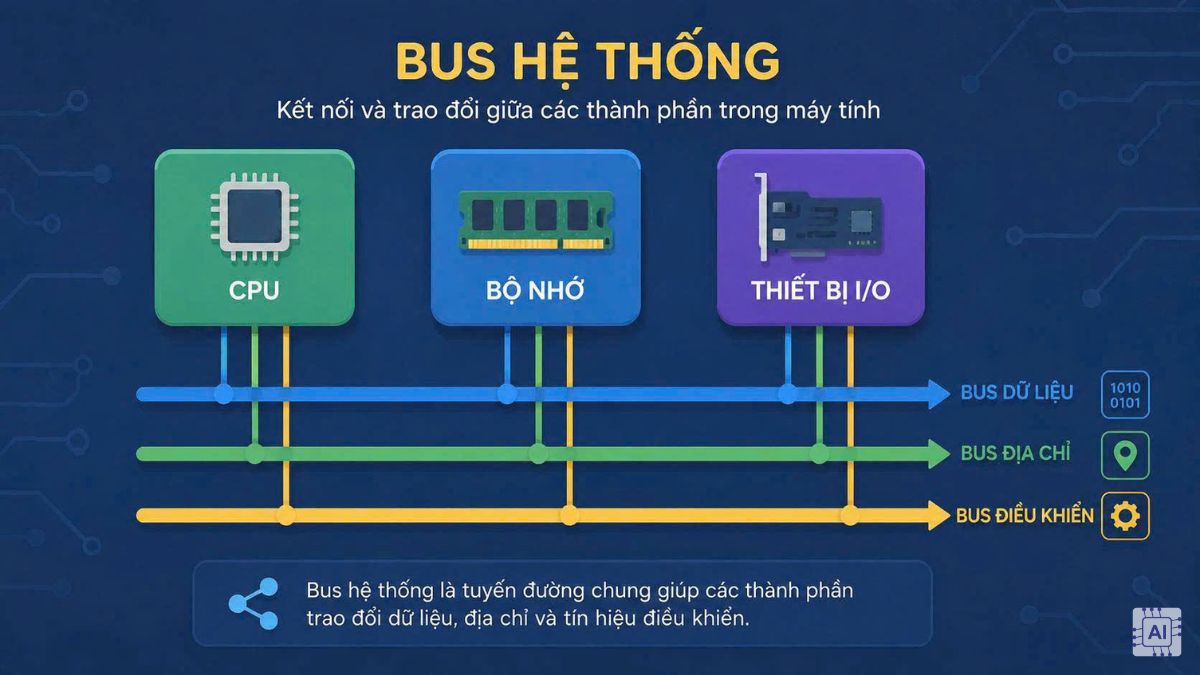 BUS HỆ THỐNG

Kết nối và trao đổi giữa các thành phần trong máy tính

CPU

BỘ NHỚ

THIẾT BỊ I/O

BUS DỮ LIỆU

1010
0101

BUS ĐỊA CHỈ

BUS ĐIỀU KHIỂN

Bus hệ thống là tuyến đường chung giúp các thành phần trao đổi dữ liệu, địa chỉ và tín hiệu điều khiển.

AI